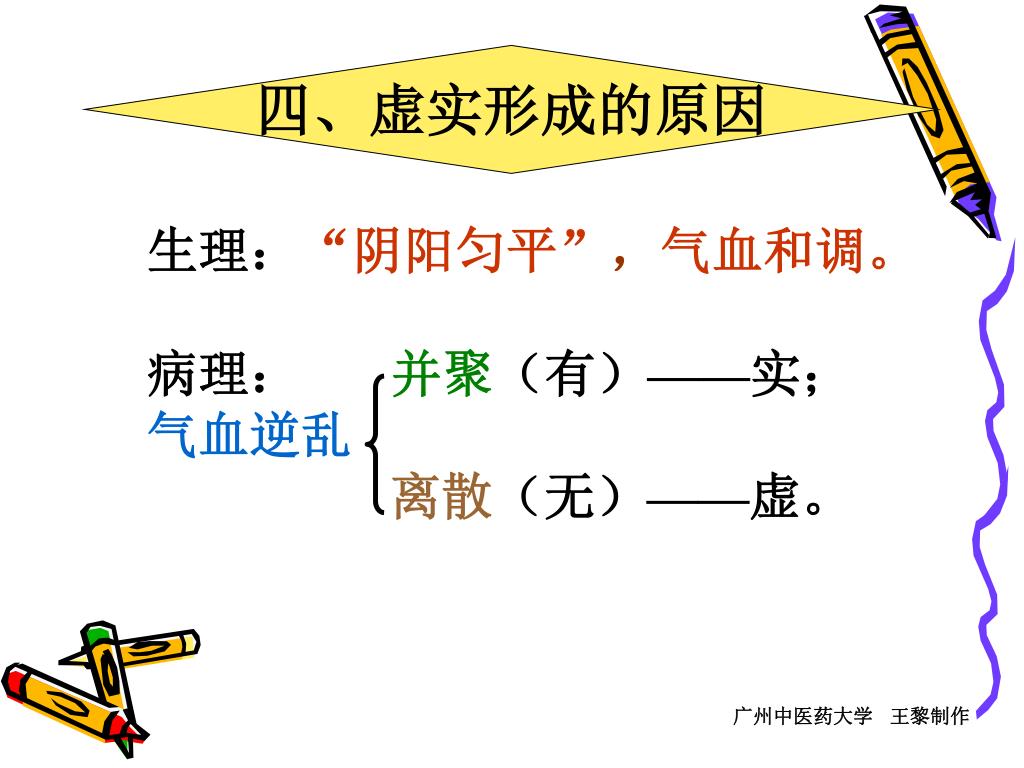 四、虚实形成的原因

生理：“阴阳匀平”，气血和调。

病理：
气血逆乱
并聚（有）——实；
离散（无）——虚。

广州中医药大学 王黎制作